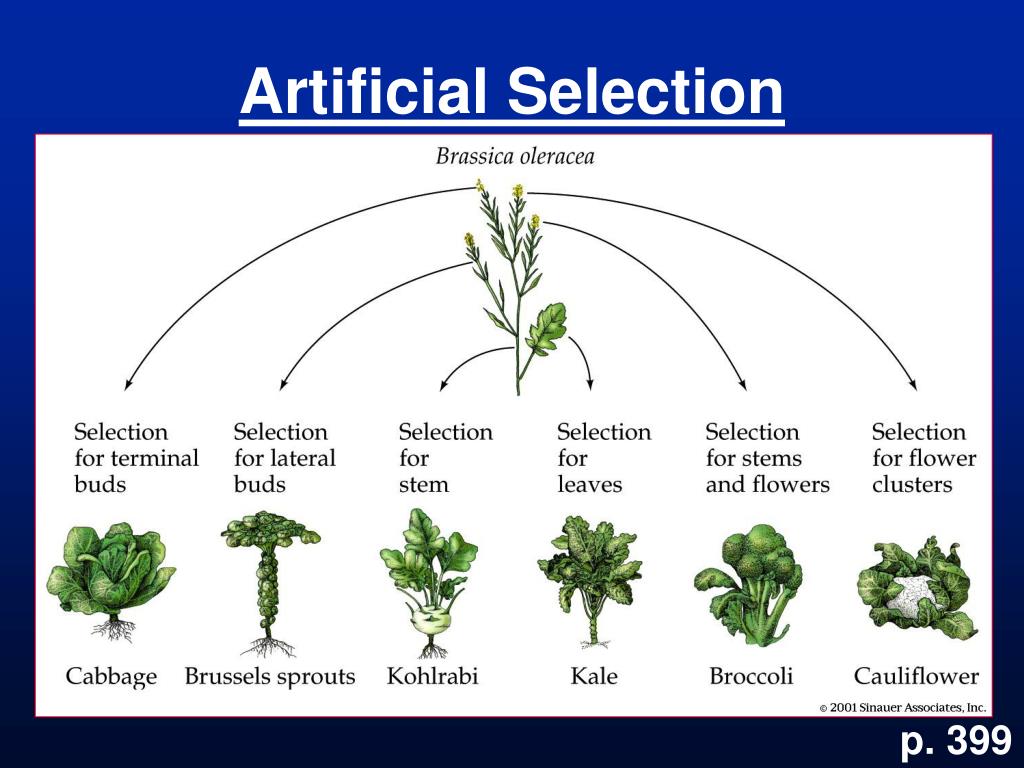 Artificial Selection

Brassica oleracea

Selection for terminal buds

Selection for lateral buds

Selection for stem

Selection for leaves

Selection for stems and flowers

Selection for flower clusters

Cabbage

Brussels sprouts

Kohlrabi

Kale

Broccoli

Cauliflower

© 2001 Sinauer Associates, Inc.

p. 399